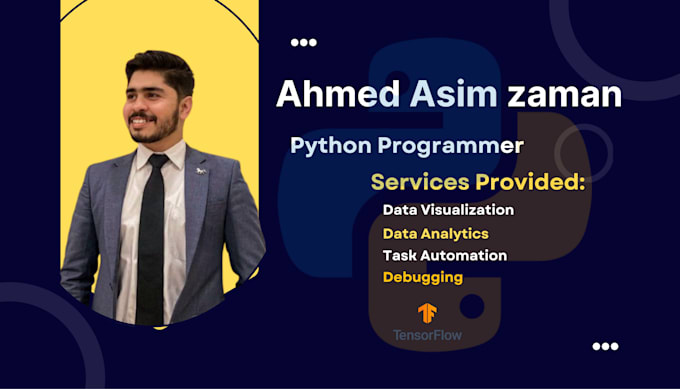 Ahmed Asim zaman

Python Programmer

Services Provided:

Data Visualization
Data Analytics
Task Automation
Debugging

TensorFlow